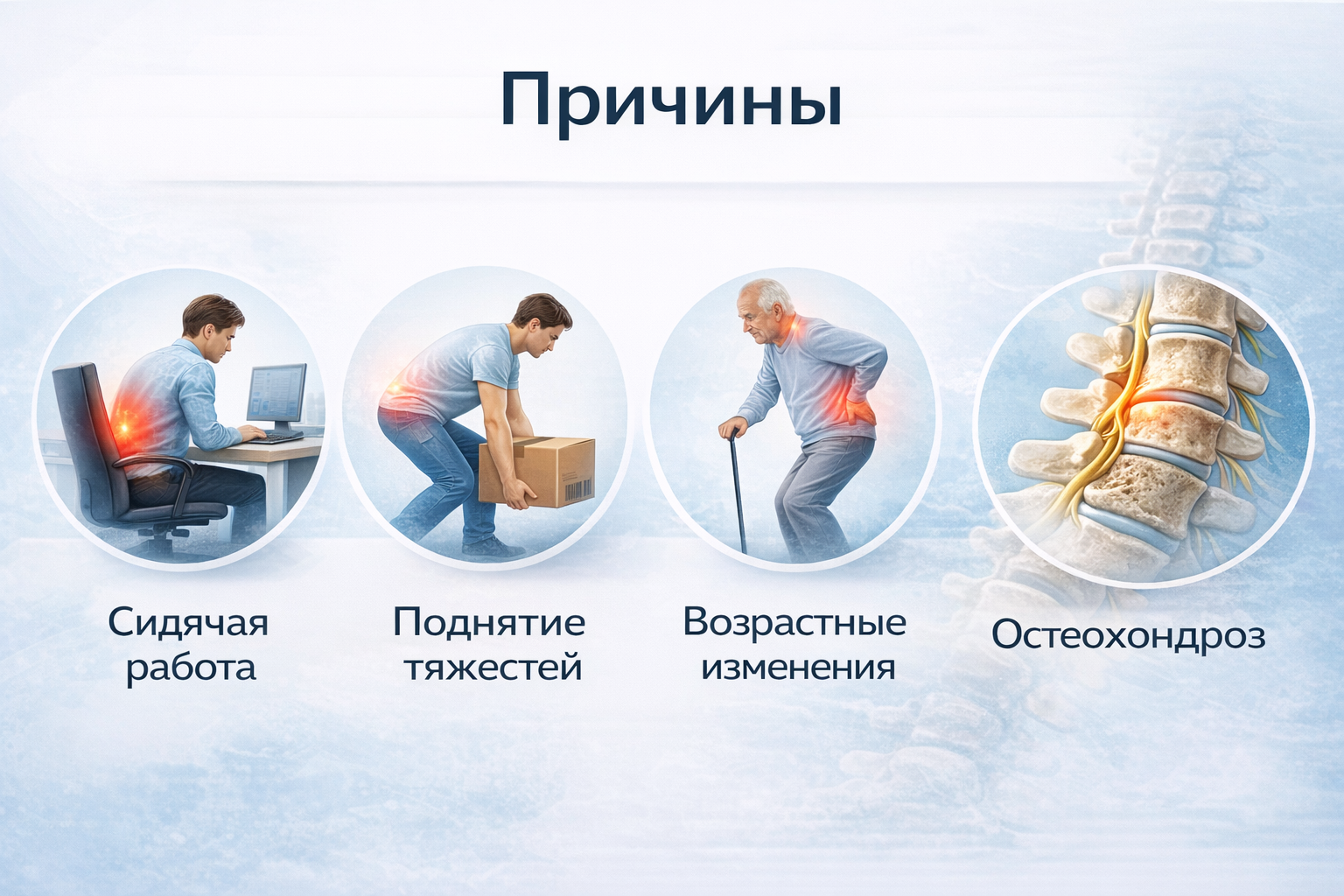 Причины

Сидячая работа

Поднятие тяжестей

Возрастные изменения

Остеохондроз